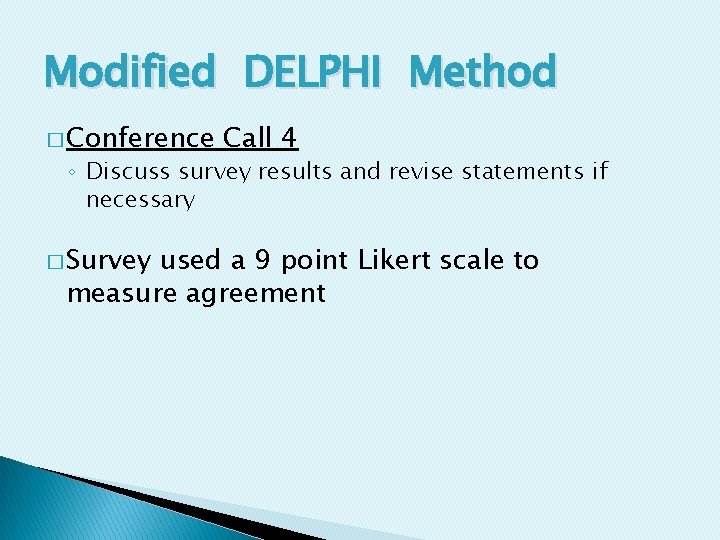 Modified DELPHI Method

□ Conference Call 4
◦ Discuss survey results and revise statements if necessary

□ Survey used a 9 point Likert scale to measure agreement